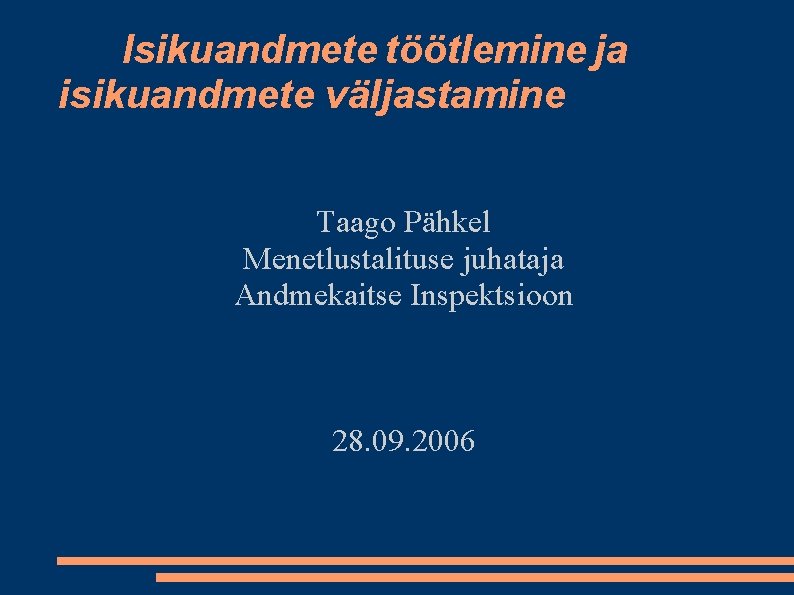 Isikuandmete töötlemine ja isikuandmete väljastamine

Taago Pähkel
Menetlustalituse juhataja
Andmekaitse Inspektsioon

28.09.2006